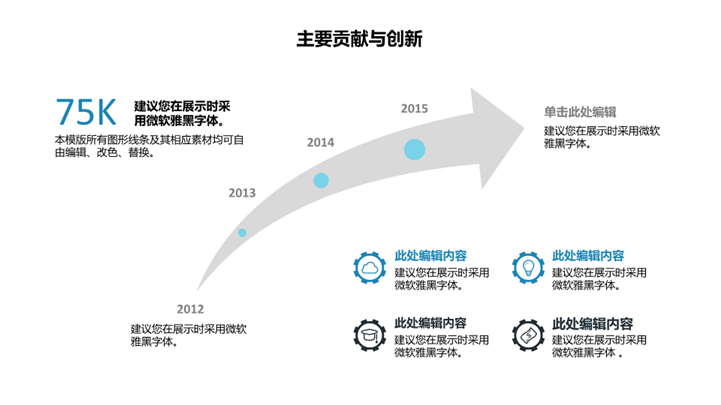 主要贡献与创新

75K 建议您在展示时采用微软雅黑字体。

本模版所有图形线条及其相应素材均可自由编辑、改色、替换。

2015

2014

2013

2012

建议您在展示时采用微软雅黑字体。

单击此处编辑

建议您在展示时采用微软雅黑字体。

此处编辑内容

建议您在展示时采用微软雅黑字体。

此处编辑内容

建议您在展示时采用微软雅黑字体。

此处编辑内容

建议您在展示时采用微软雅黑字体。

此处编辑内容

建议您在展示时采用微软雅黑字体 。